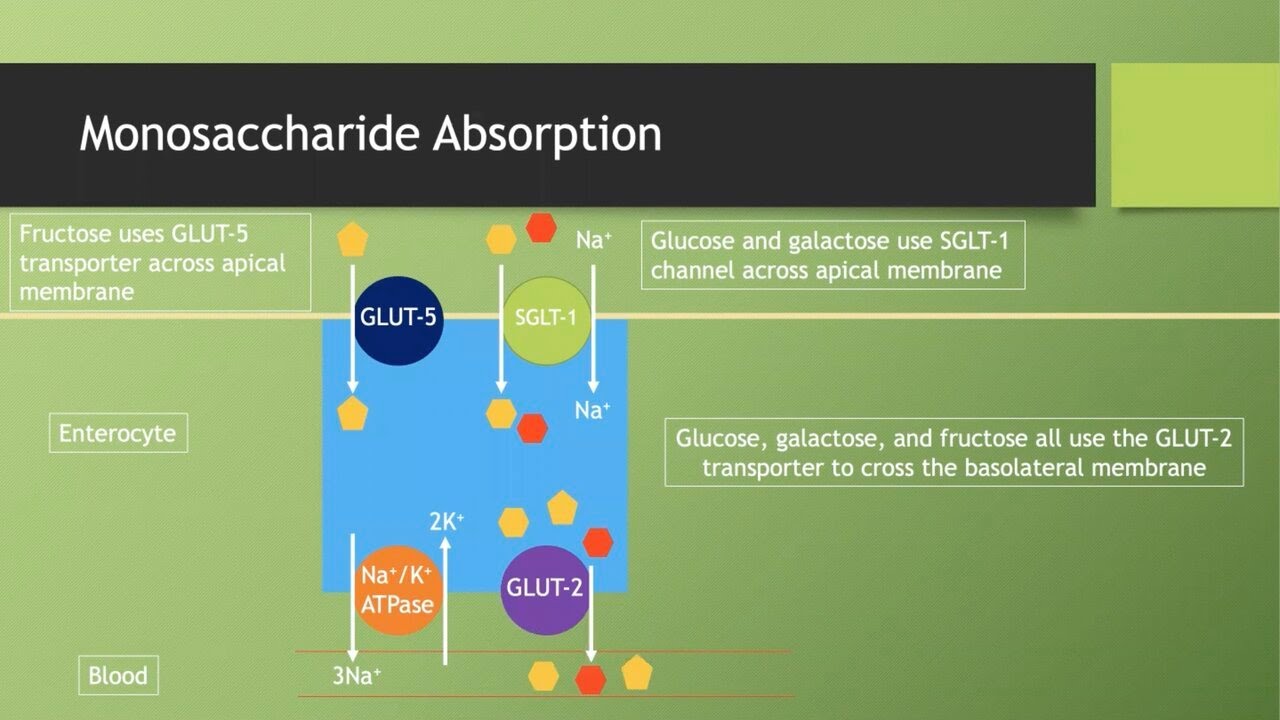 Monosaccharide Absorption

Fructose uses GLUT-5 transporter across apical membrane

$Na^+$

Glucose and galactose use SGLT-1 channel across apical membrane

GLUT-5

SGLT-1

$Na^+$

Enterocyte

Glucose, galactose, and fructose all use the GLUT-2 transporter to cross the basolateral membrane

$2K^+$

$Na^+/K^+$ ATPase

GLUT-2

Blood

$3Na^+$